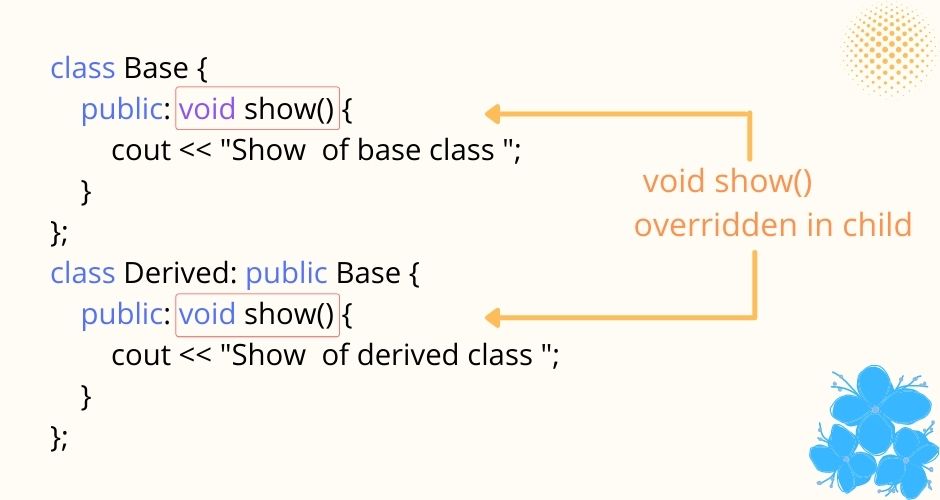 class Base {
public: void show() {
cout << "Show  of base class ";
}
};
class Derived: public Base {
public: void show() {
cout << "Show  of derived class ";
}
};

void show()
overridden in child